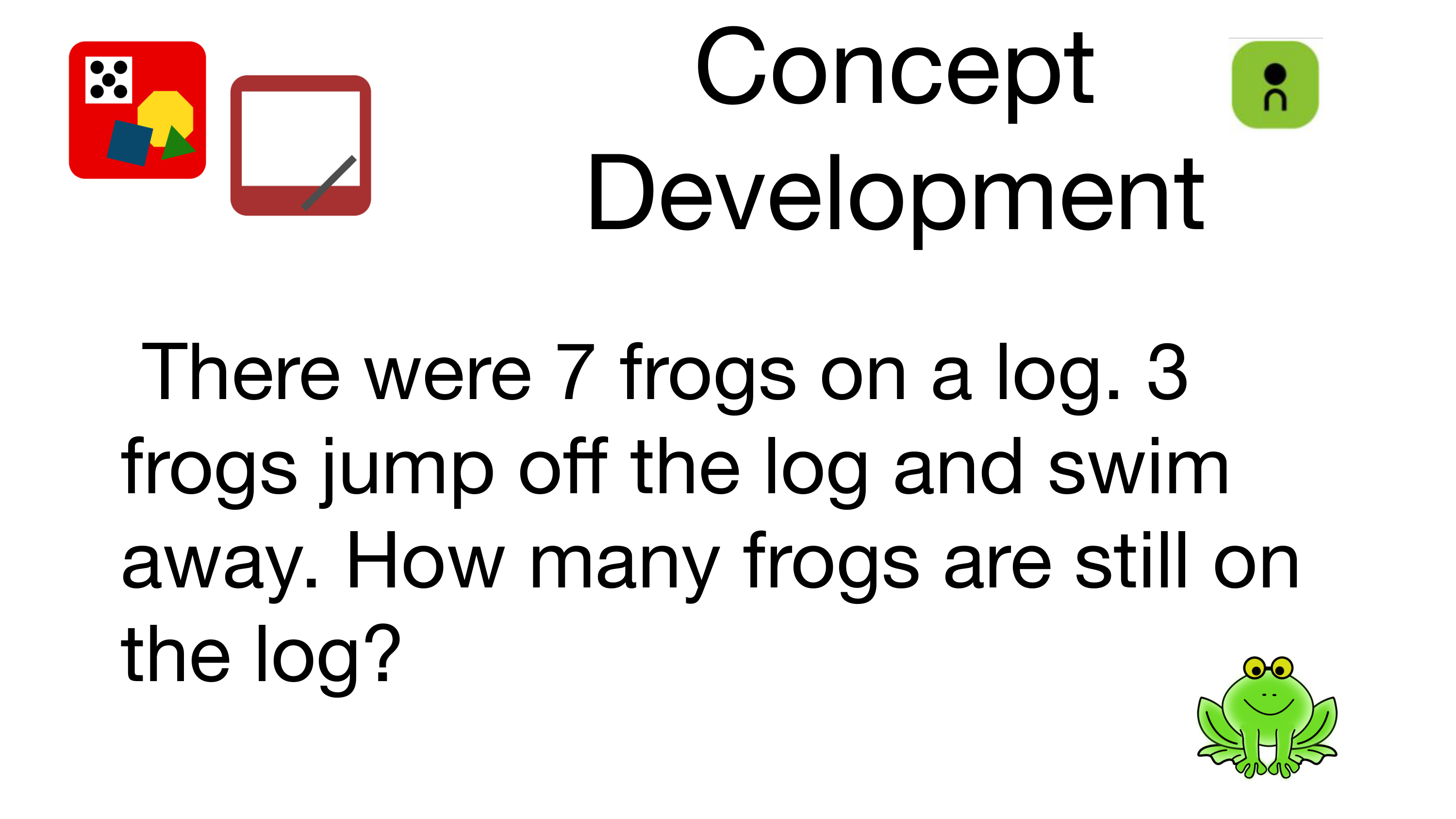 Concept Development

There were 7 frogs on a log. 3 frogs jump off the log and swim away. How many frogs are still on the log?